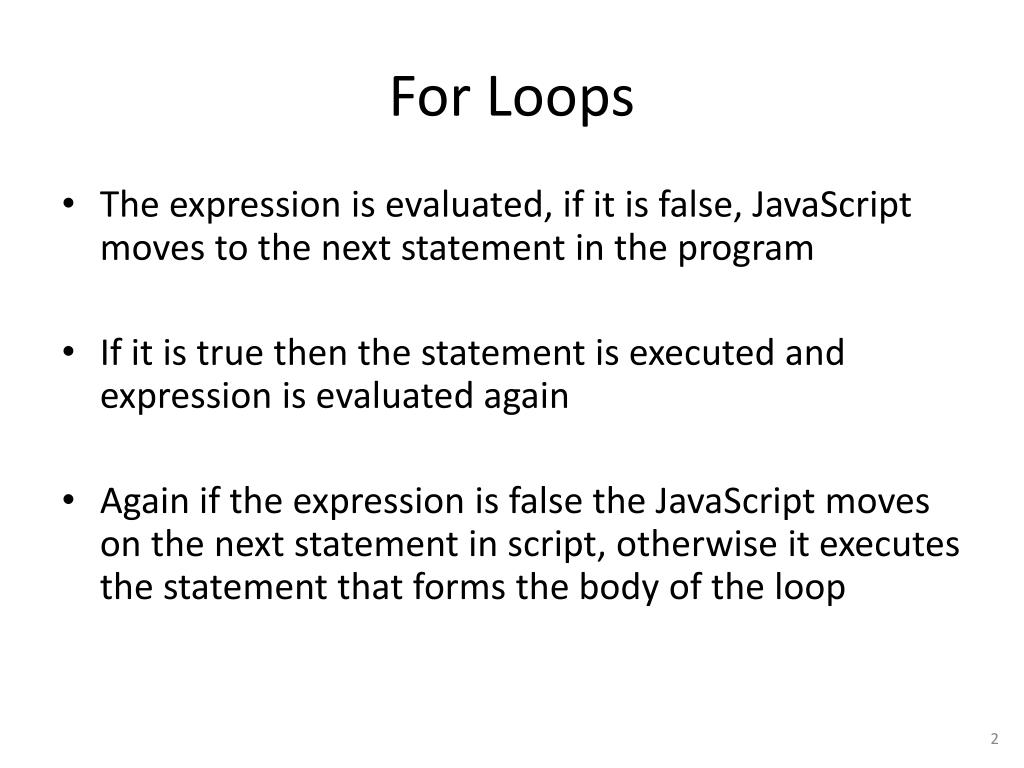 For Loops

• The expression is evaluated, if it is false, JavaScript moves to the next statement in the program

• If it is true then the statement is executed and expression is evaluated again

• Again if the expression is false the JavaScript moves on the next statement in script, otherwise it executes the statement that forms the body of the loop

2